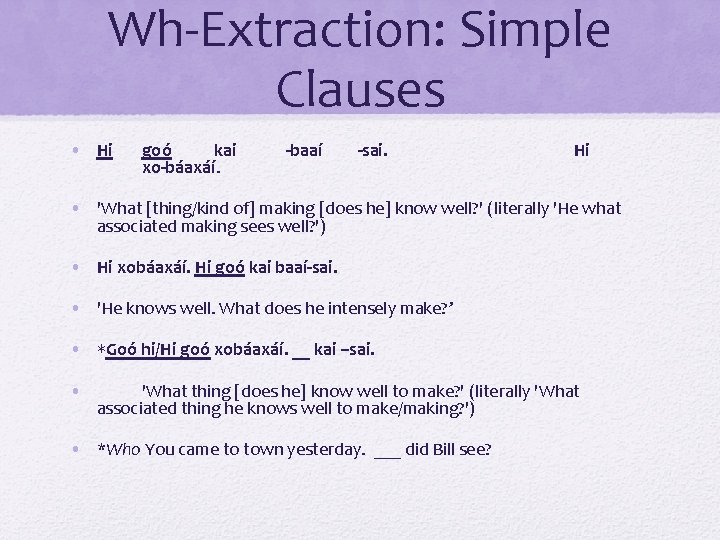 Wh-Extraction: Simple Clauses

• Hi goó kai -baaí -sai. Hi xo-báaxáí.

• 'What [thing/kind of] making [does he] know well?' (literally 'He what associated making sees well?')

• Hi xobáaxáí. Hi goó kai baaí-sai.

• 'He knows well. What does he intensely make?'

• *Goó hi/Hi goó xobáaxáí. __ kai –sai.

• 'What thing [does he] know well to make?' (literally 'What associated thing he knows well to make/making?')

• *Who You came to town yesterday. ___ did Bill see?